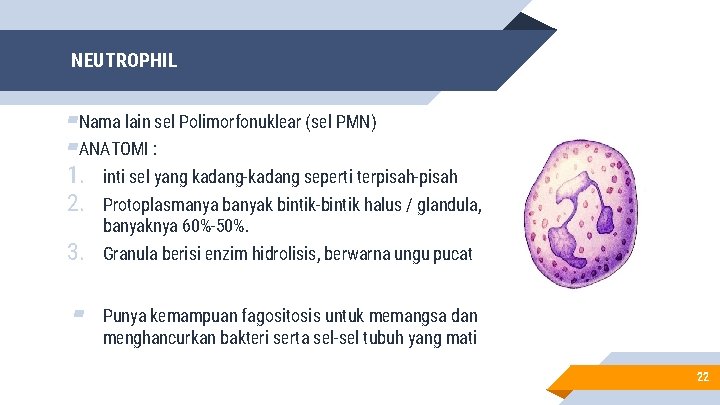 NEUTROPHIL

Nama lain sel Polimorfonuklear (sel PMN)

ANATOMI :

1. inti sel yang kadang-kadang seperti terpisah-pisah
2. Protoplasmanya banyak bintik-bintik halus / glandula, banyaknya 60%-50%.
3. Granula berisi enzim hidrolisis, berwarna ungu pucat

Punya kemampuan fagositosis untuk memangsa dan menghancurkan bakteri serta sel-sel tubuh yang mati

22